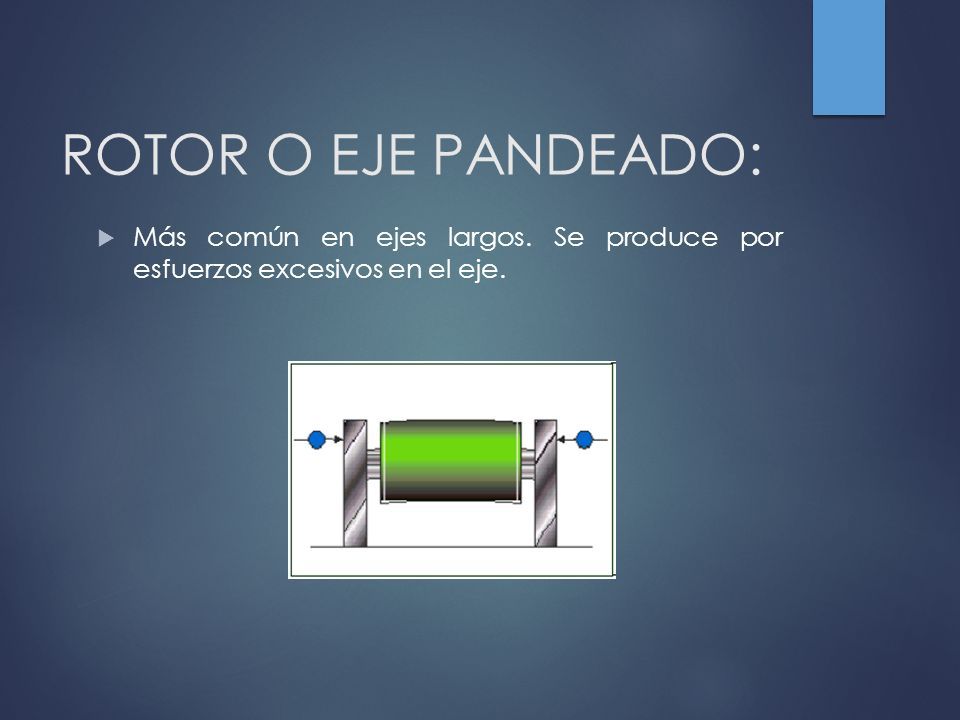 ROTOR O EJE PANDEADO:

Más común en ejes largos. Se produce por esfuerzos excesivos en el eje.